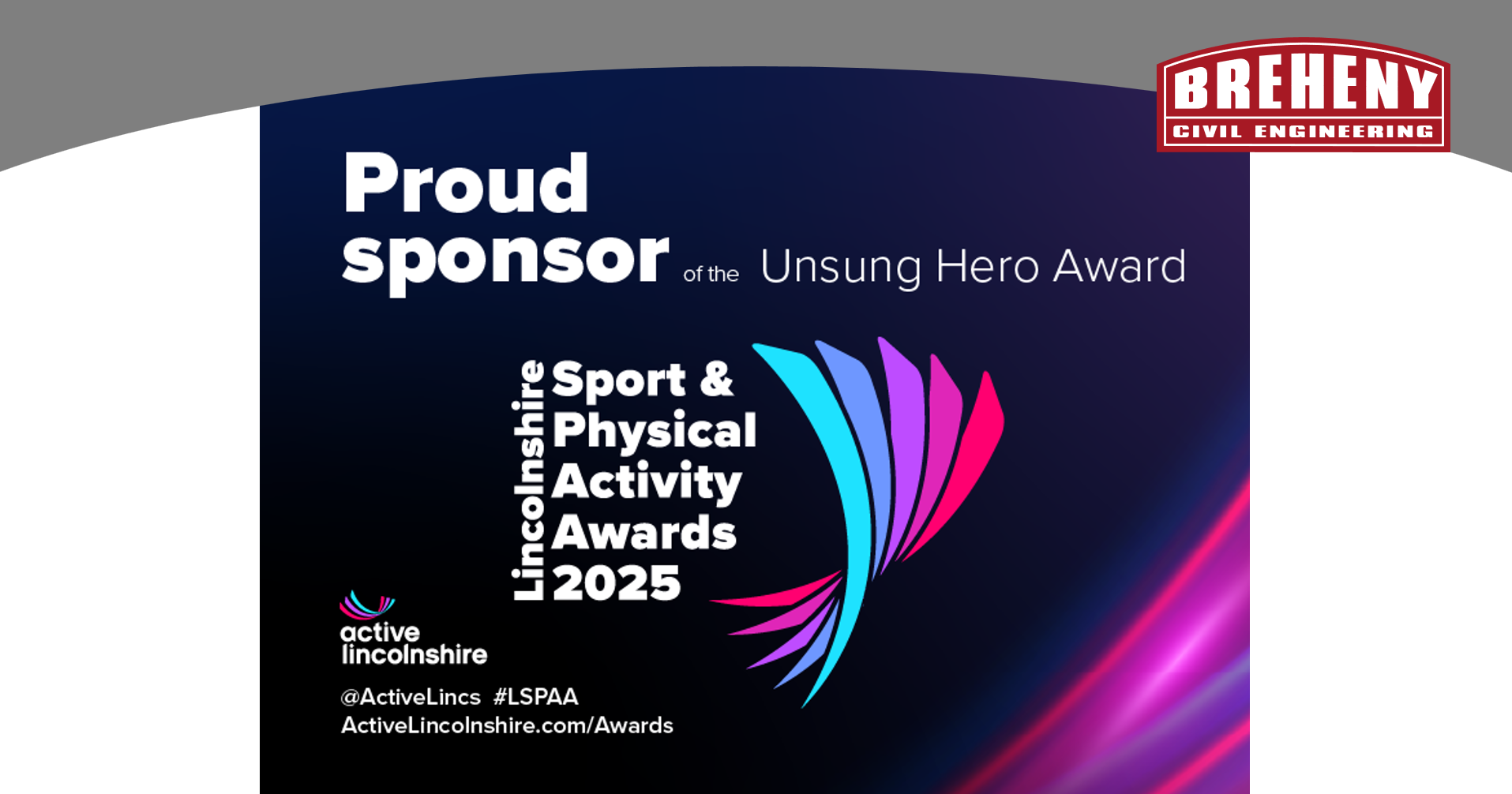 BREHENY
CIVIL ENGINEERING

Proud sponsor of the Unsung Hero Award

Lincolnshire
Sport & Physical Activity Awards 2025

active lincolnshire

@ActiveLincs #LSPAA
ActiveLincolnshire.com/Awards